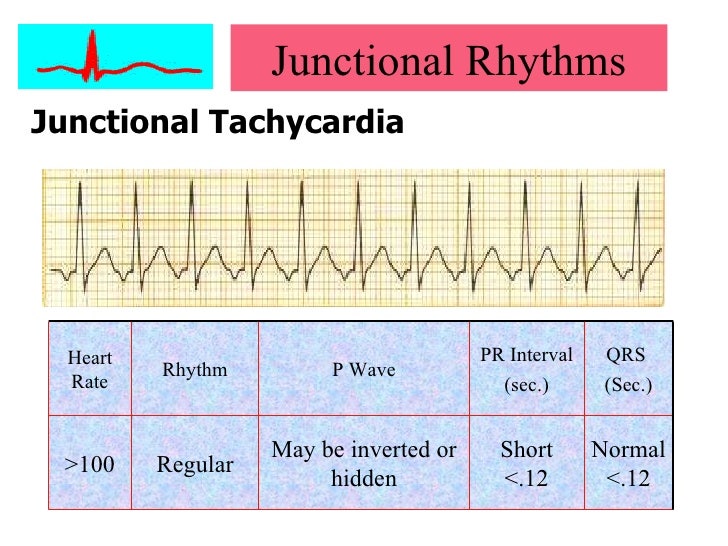 Junctional Rhythms

Junctional Tachycardia

| Heart Rate | Rhythm | P Wave | PR Interval (sec.) | QRS (Sec.) |
|---|---|---|---|---|
| >100 | Regular | May be inverted or hidden | Short <.12 | Normal <.12 |